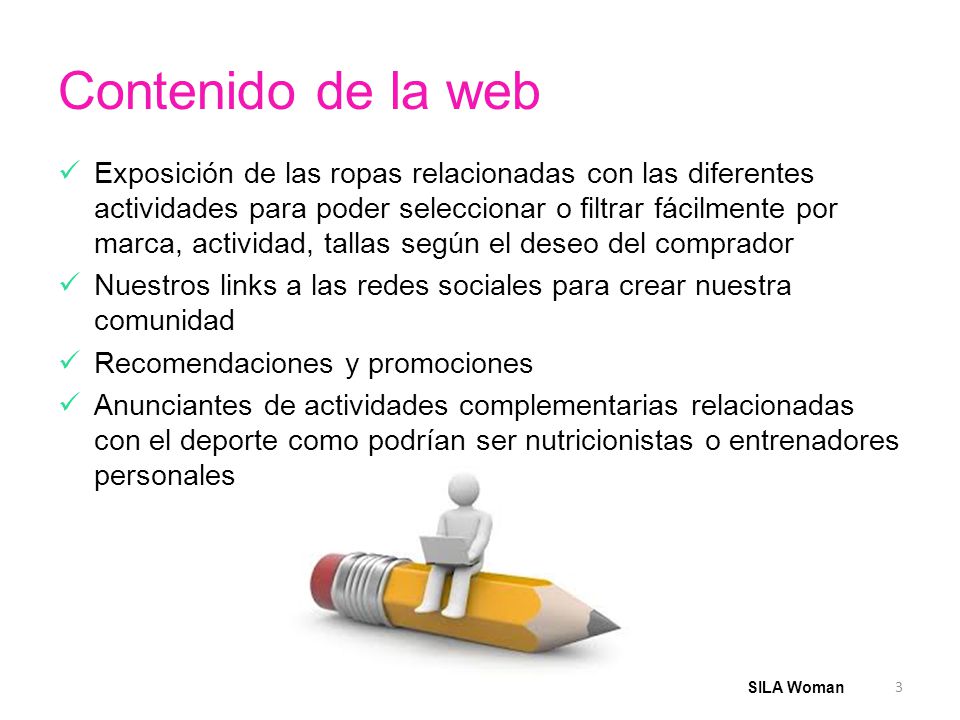 Contenido de la web

✓ Exposición de las ropas relacionadas con las diferentes actividades para poder seleccionar o filtrar fácilmente por marca, actividad, tallas según el deseo del comprador

✓ Nuestros links a las redes sociales para crear nuestra comunidad

✓ Recomendaciones y promociones

✓ Anunciantes de actividades complementarias relacionadas con el deporte como podrían ser nutricionistas o entrenadores personales

SILA Woman 3